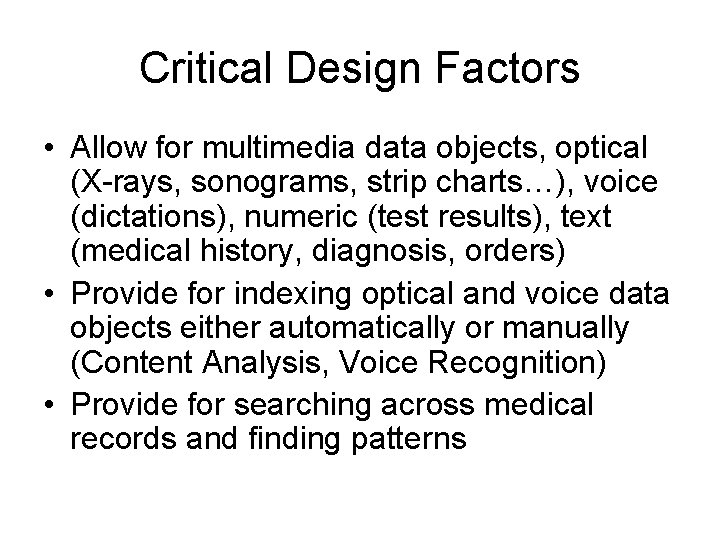 Critical Design Factors

• Allow for multimedia data objects, optical (X-rays, sonograms, strip charts…), voice (dictations), numeric (test results), text (medical history, diagnosis, orders)
• Provide for indexing optical and voice data objects either automatically or manually (Content Analysis, Voice Recognition)
• Provide for searching across medical records and finding patterns